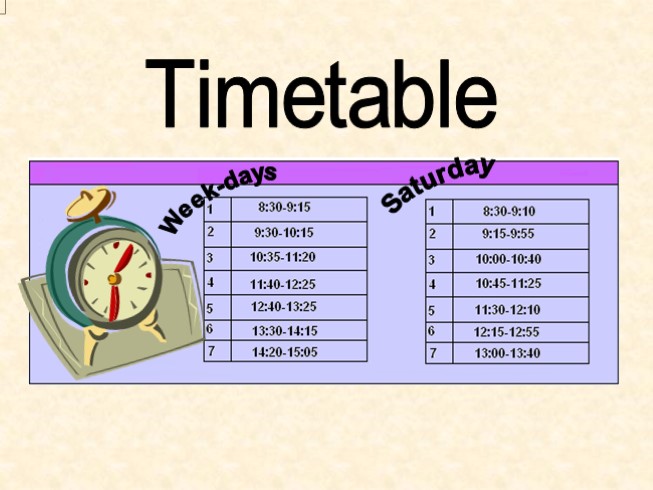 Timetable

Week-days

| 1 | 8:30-9:15 |
|---|---|
| 2 | 9:30-10:15 |
| 3 | 10:35-11:20 |
| 4 | 11:40-12:25 |
| 5 | 12:40-13:25 |
| 6 | 13:30-14:15 |
| 7 | 14:20-15:05 |

Saturday

| 1 | 8:30-9:10 |
|---|---|
| 2 | 9:15-9:55 |
| 3 | 10:00-10:40 |
| 4 | 10:45-11:25 |
| 5 | 11:30-12:10 |
| 6 | 12:15-12:55 |
| 7 | 13:00-13:40 |